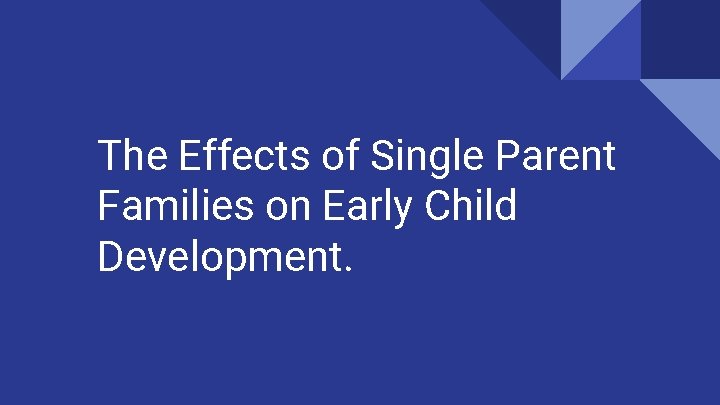 The Effects of Single Parent Families on Early Child Development.